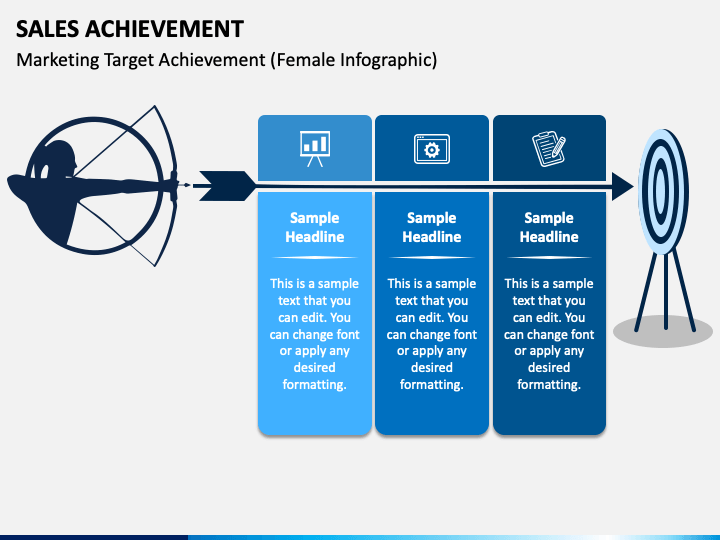 SALES ACHIEVEMENT

Marketing Target Achievement (Female Infographic)

Sample Headline

This is a sample text that you can edit. You can change font or apply any desired formatting.

Sample Headline

This is a sample text that you can edit. You can change font or apply any desired formatting.

Sample Headline

This is a sample text that you can edit. You can change font or apply any desired formatting.